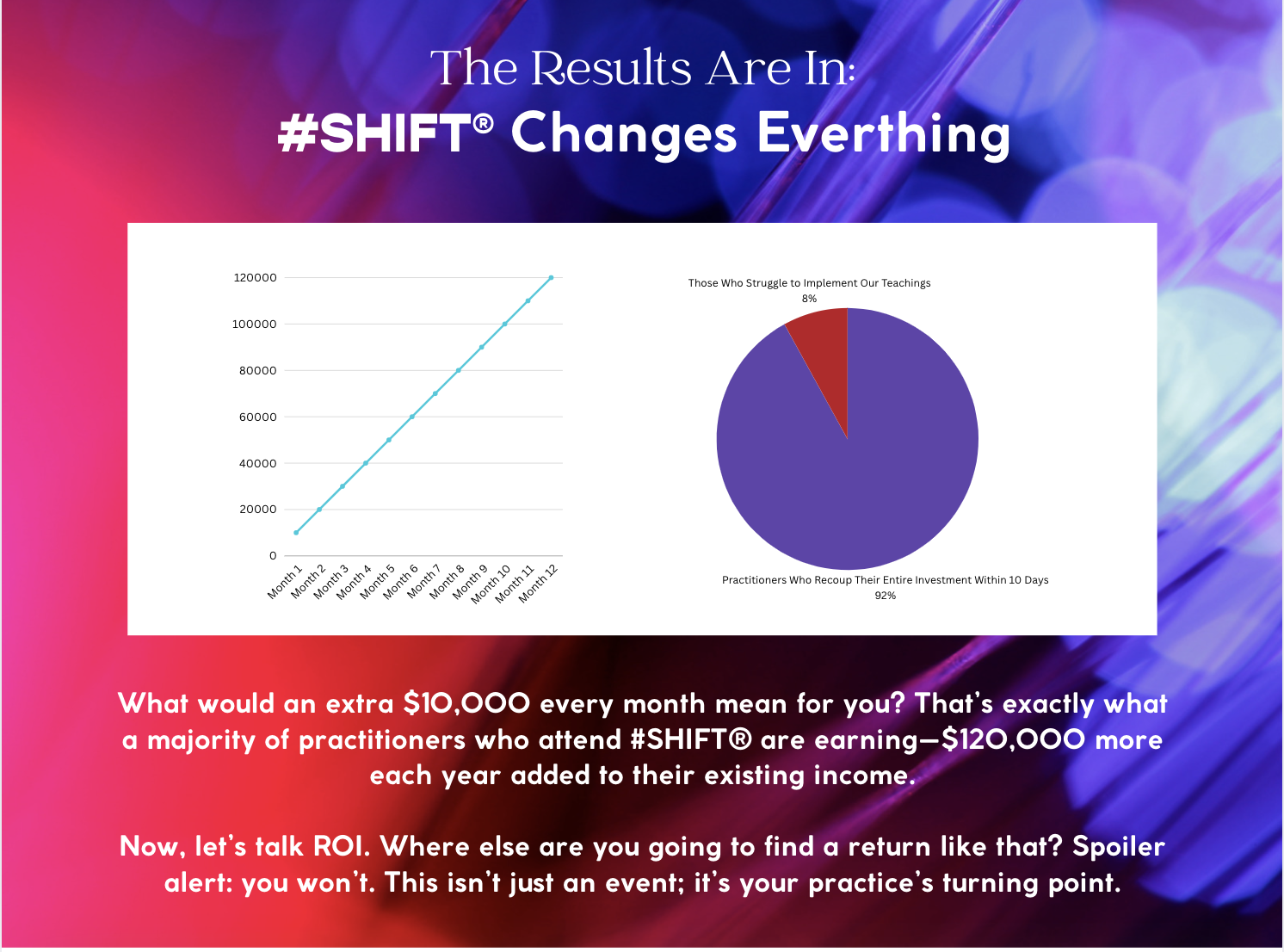 The Results Are In:
#SHIFT® Changes Everthing

120000
100000
80000
60000
40000
20000
0
Month 1 Month 2 Month 3 Month 4 Month 5 Month 6 Month 7 Month 8 Month 9 Month 10 Month 11 Month 12

Those Who Struggle to Implement Our Teachings
8%

Practitioners Who Recoup Their Entire Investment Within 10 Days
92%

What would an extra $10,000 every month mean for you? That's exactly what a majority of practitioners who attend #SHIFT® are earning—$120,000 more each year added to their existing income.

Now, let's talk ROI. Where else are you going to find a return like that? Spoiler alert: you won't. This isn't just an event; it's your practice's turning point.